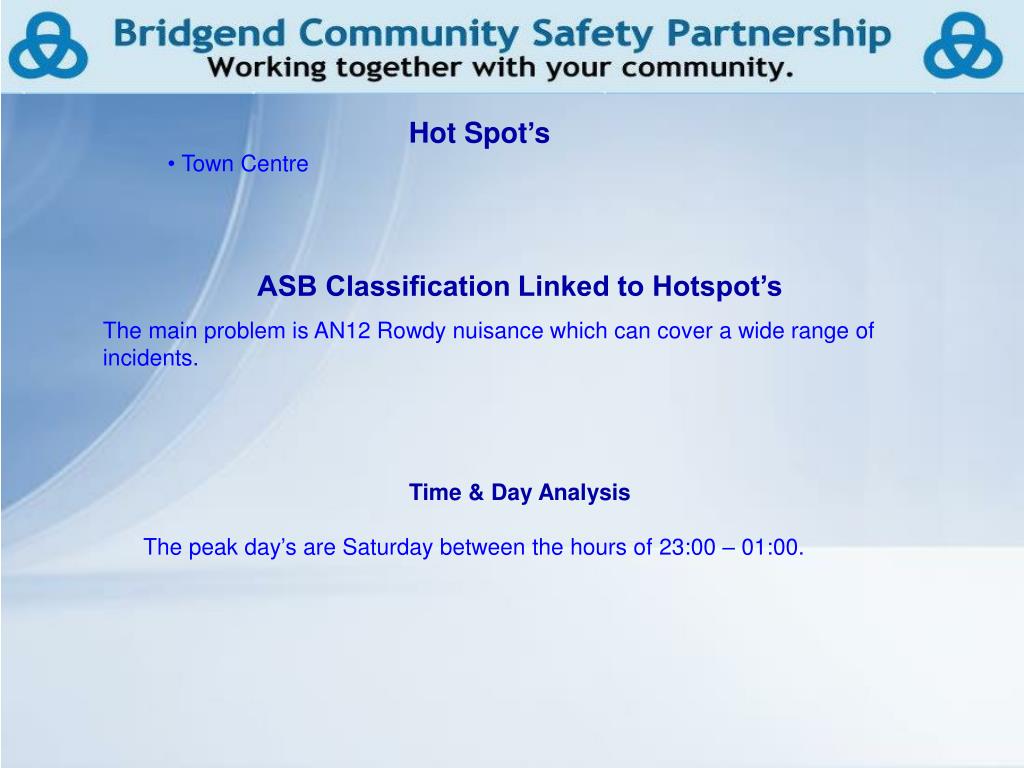 Bridgend Community Safety Partnership
Working together with your community.

Hot Spot’s

• Town Centre

ASB Classification Linked to Hotspot’s

The main problem is AN12 Rowdy nuisance which can cover a wide range of incidents.

Time & Day Analysis

The peak day’s are Saturday between the hours of 23:00 – 01:00.